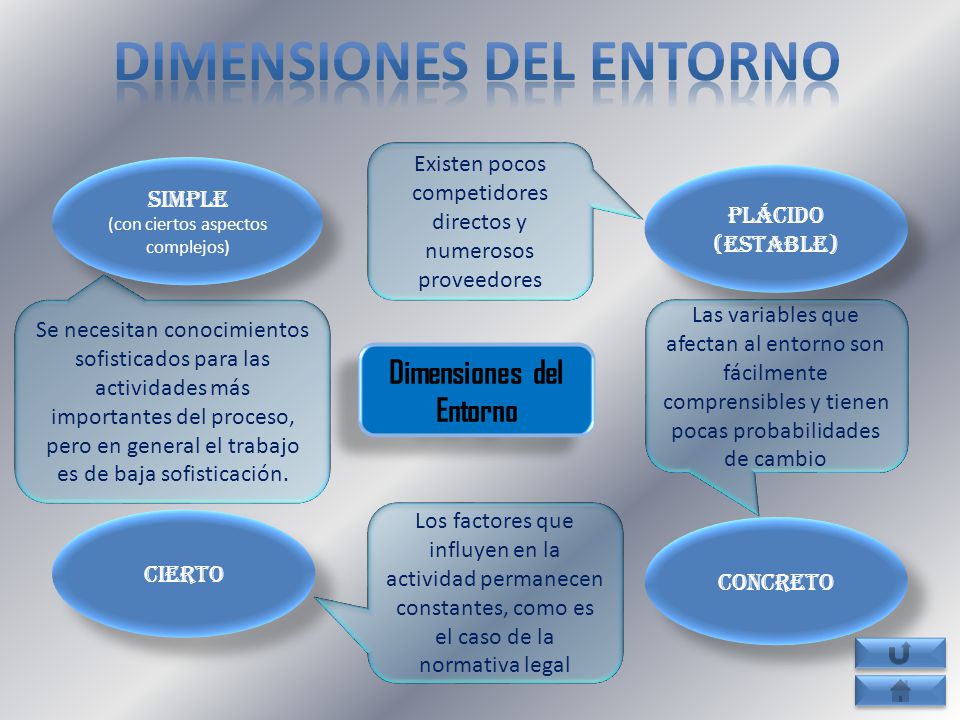 DIMENSIONES DEL ENTORNO

SIMPLE
(con ciertos aspectos complejos)

Existen pocos competidores directos y numerosos proveedores

PLÁCIDO (ESTABLE)

Se necesitan conocimientos sofisticados para las actividades más importantes del proceso, pero en general el trabajo es de baja sofisticación.

Dimensiones del Entorno

Las variables que afectan al entorno son fácilmente comprensibles y tienen pocas probabilidades de cambio

CIERTO

Los factores que influyen en la actividad permanecen constantes, como es el caso de la normativa legal

CONCRETO